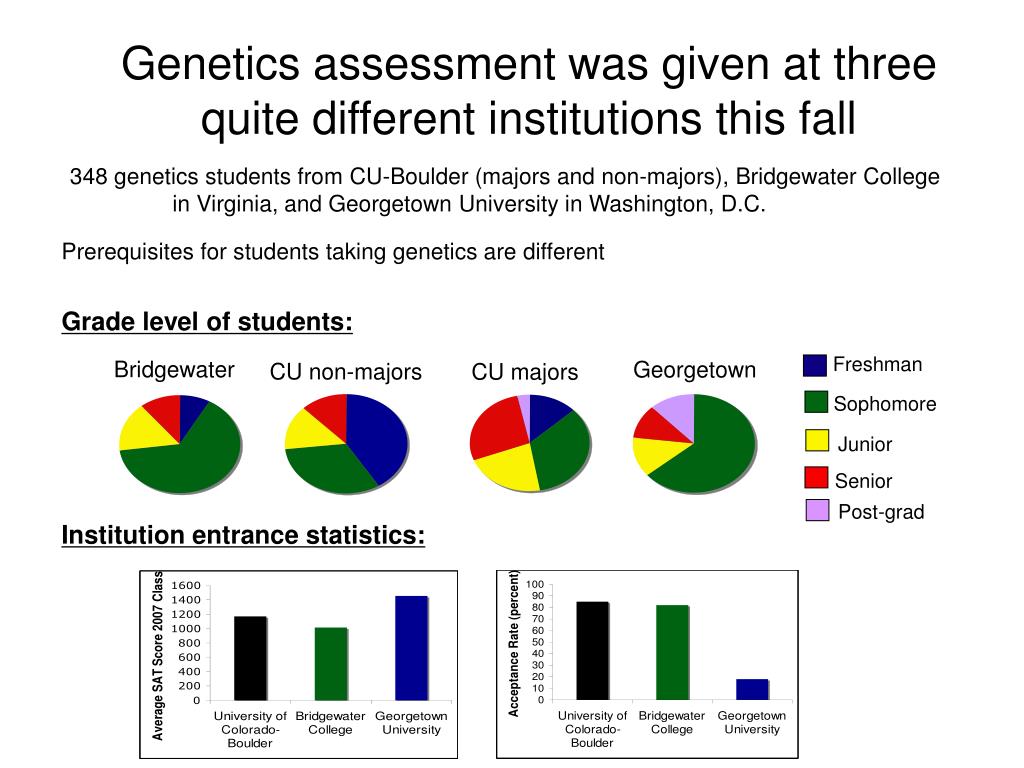 Genetics assessment was given at three quite different institutions this fall

348 genetics students from CU-Boulder (majors and non-majors), Bridgewater College in Virginia, and Georgetown University in Washington, D.C.

Prerequisites for students taking genetics are different

Grade level of students:

Bridgewater

CU non-majors

CU majors

Georgetown

Freshman

Sophomore

Junior

Senior

Post-grad

Institution entrance statistics:

Average SAT Score 2007 Class

1600
1400
1200
1000
800
600
400
200
0

University of Colorado-Boulder

Bridgewater College

Georgetown University

Acceptance Rate (percent)

100
90
80
70
60
50
40
30
20
10
0

University of Colorado-Boulder

Bridgewater College

Georgetown University